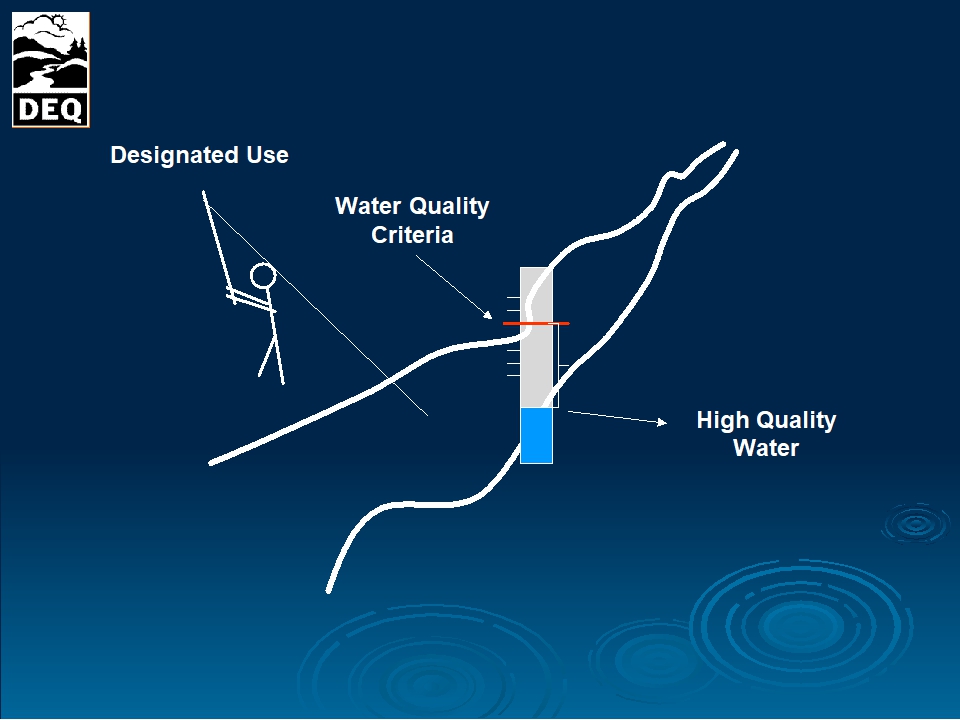 DEQ

Designated Use

Water Quality Criteria

High Quality Water